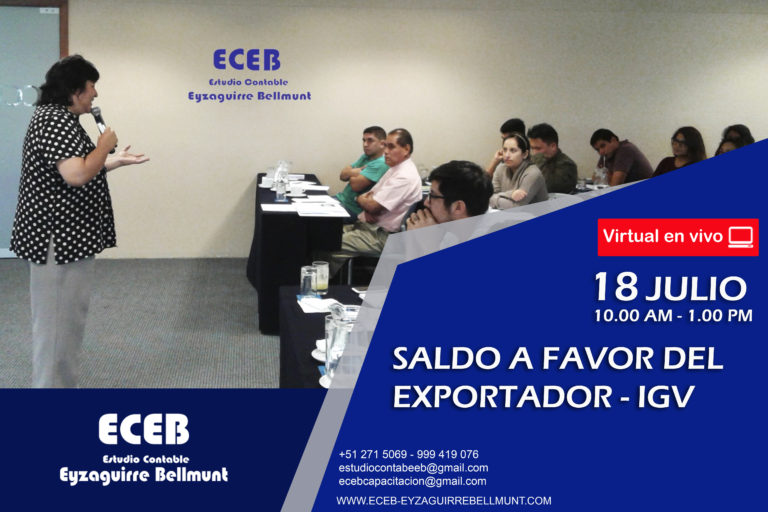 ECEB
Estudio Contable
Eyzaguirre Bellmunt

Virtual en vivo

18 JULIO
10.00 AM - 1.00 PM

SALDO A FAVOR DEL EXPORTADOR - IGV

ECEB
Estudio Contable
Eyzaguirre Bellmunt

+51 271 5069 - 999 419 076
estudiocontabeeb@gmail.com
ecebcapacitacion@gmail.com

WWW.ECEB-EYZAGUIRREBELLMUNT.COM